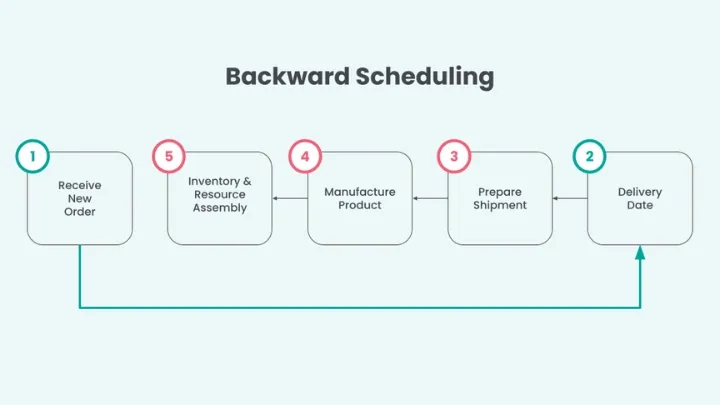 Backward Scheduling

1
Receive New Order

5
Inventory & Resource Assembly

4
Manufacture Product

3
Prepare Shipment

2
Delivery Date